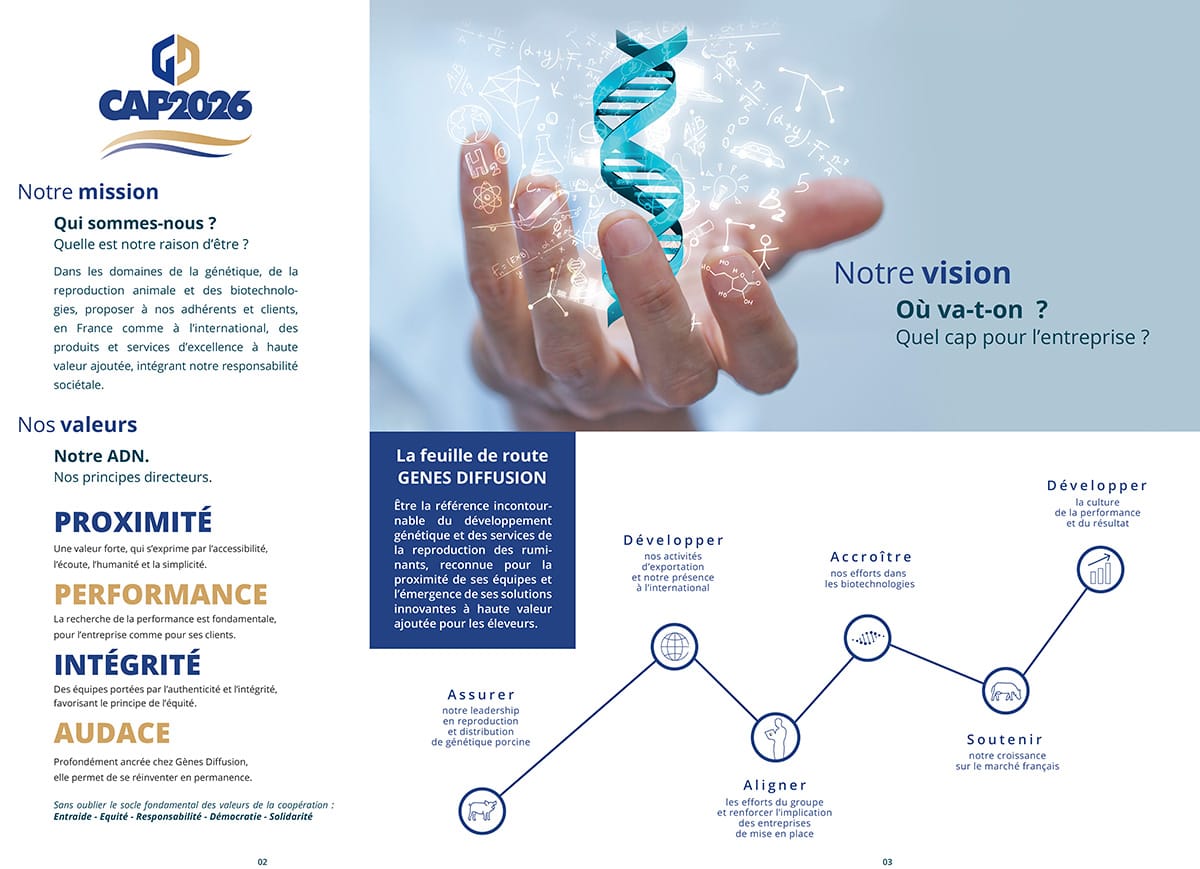 CAP2026

Notre mission

Qui sommes-nous ?
Quelle est notre raison d'être ?

Dans les domaines de la génétique, de la reproduction animale et des biotechnologies, proposer à nos adhérents et clients, en France comme à l'international, des produits et services d'excellence à haute valeur ajoutée, intégrant notre responsabilité sociétale.

Nos valeurs

Notre ADN.
Nos principes directeurs.

PROXIMITÉ
Une valeur forte, qui s'exprime par l'accessibilité, l'écoute, l'humanité et la simplicité.

PERFORMANCE
La recherche de la performance est fondamentale, pour l'entreprise comme pour ses clients.

INTÉGRITÉ
Des équipes portées par l'authenticité et l'intégrité, favorisant le principe de l'équité.

AUDACE
Profondément ancrée chez Gènes Diffusion, elle permet de se réinventer en permanence.

Sans oublier le socle fondamental des valeurs de la coopération :
Entraide - Equité - Responsabilité - Démocratie - Solidarité

02

Notre vision
Où va-t-on ?
Quel cap pour l'entreprise ?

La feuille de route
GENES DIFFUSION

Être la référence incontournable du développement génétique et des services de la reproduction des ruminants, reconnue pour la proximité de ses équipes et l'émergence de ses solutions innovantes à haute valeur ajoutée pour les éleveurs.

Assurer
notre leadership en reproduction et distribution de génétique porcine

Développer
nos activités d'exportation et notre présence à l'international

Aligner
les efforts du groupe et renforcer l'implication des entreprises de mise en place

Accroître
nos efforts dans les biotechnologies

Soutenir
notre croissance sur le marché français

Développer
la culture de la performance et du résultat

03